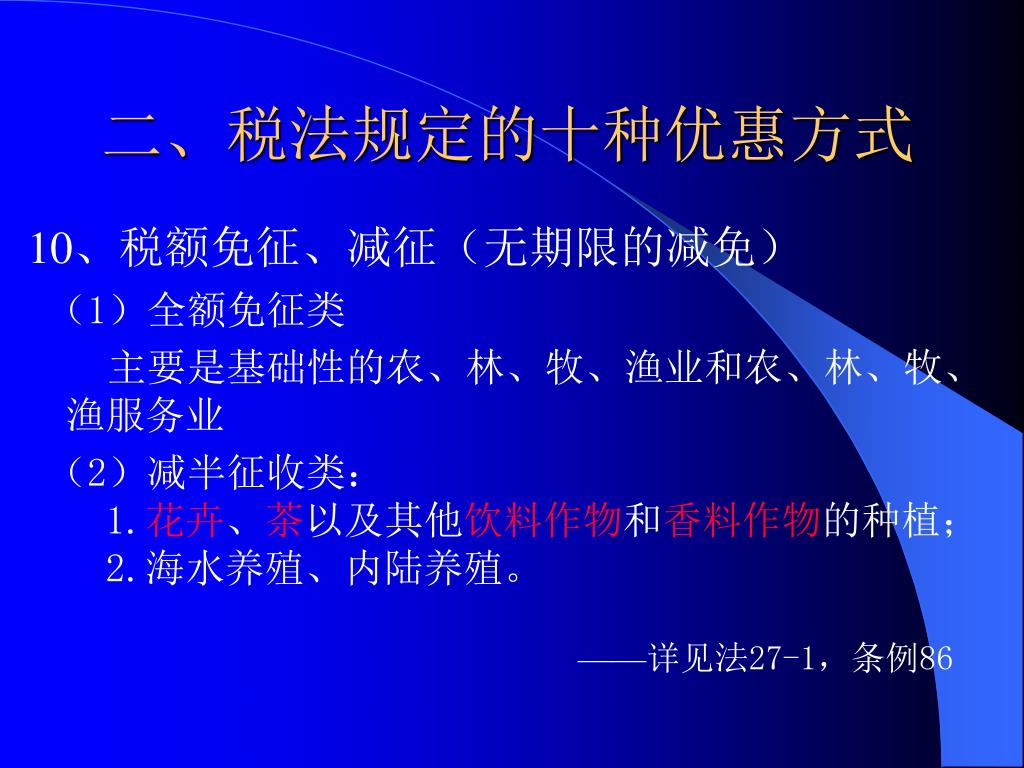 二、税法规定的十种优惠方式

10、税额免征、减征（无期限的减免）

（1）全额免征类

主要是基础性的农、林、牧、渔业和农、林、牧、渔服务业

（2）减半征收类：

1.花卉、茶以及其他饮料作物和香料作物的种植；

2.海水养殖、内陆养殖。

——详见法27-1，条例86